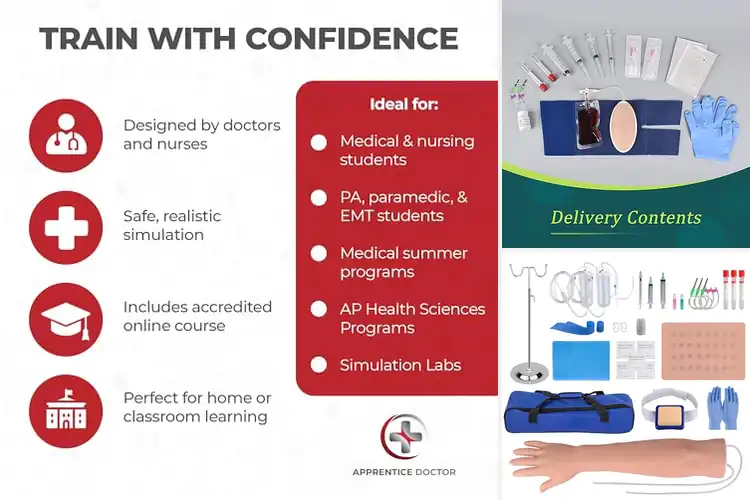 TRAIN WITH CONFIDENCE

Designed by doctors and nurses

Safe, realistic simulation

Includes accredited online course

Perfect for home or classroom learning

Ideal for:

Medical & nursing students

PA, paramedic, & EMT students

Medical summer programs

AP Health Sciences Programs

Simulation Labs

APPRENTICE DOCTOR

Delivery Contents